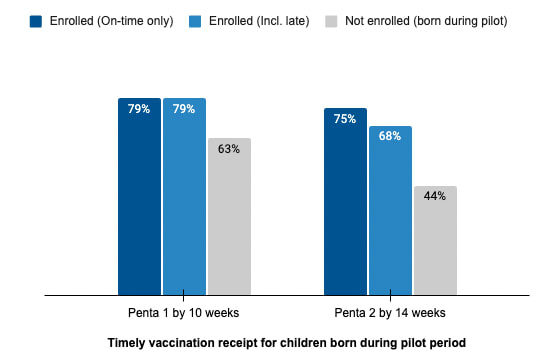 Enrolled (On-time only) Enrolled (Incl. late) Not enrolled (born during pilot)

79% 79% 63%

75% 68% 44%

Penta 1 by 10 weeks

Penta 2 by 14 weeks

Timely vaccination receipt for children born during pilot period